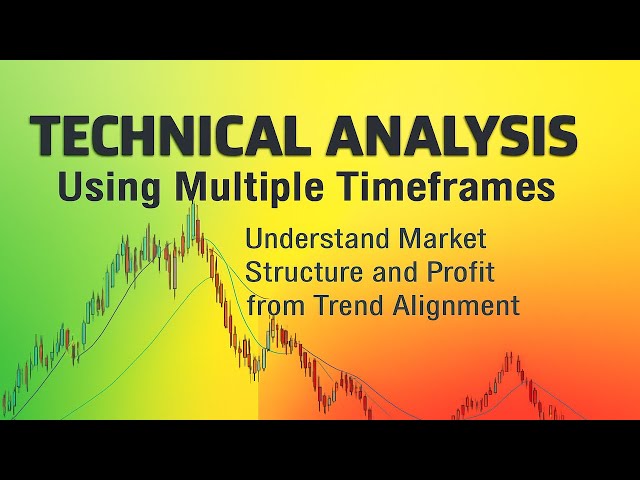 TECHNICAL ANALYSIS
Using Multiple Timeframes

Understand Market Structure and Profit from Trend Alignment